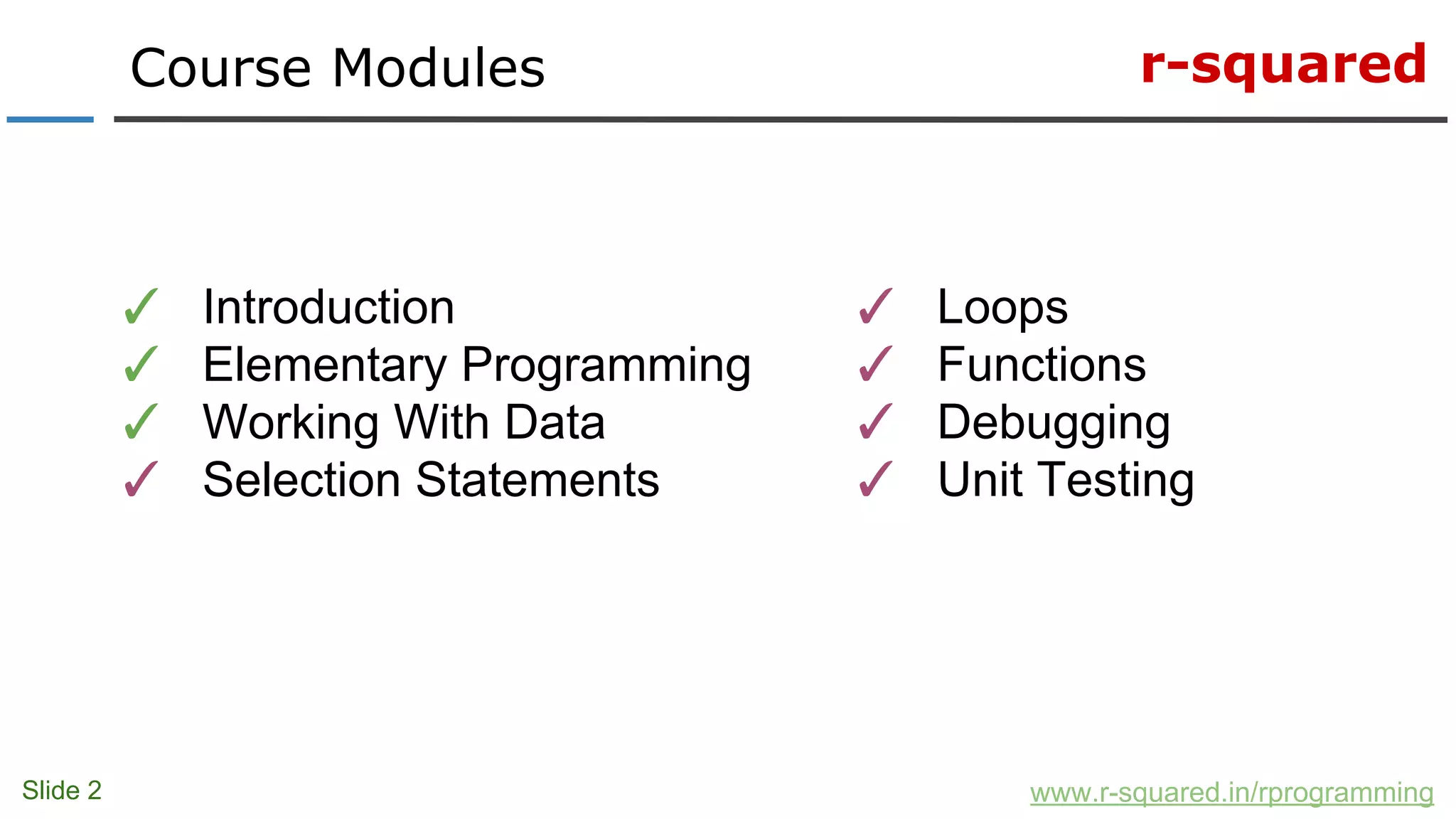 Course Modules

r-squared

✓ Introduction
✓ Elementary Programming
✓ Working With Data
✓ Selection Statements

✓ Loops
✓ Functions
✓ Debugging
✓ Unit Testing

Slide 2

www.r-squared.in/rprogramming